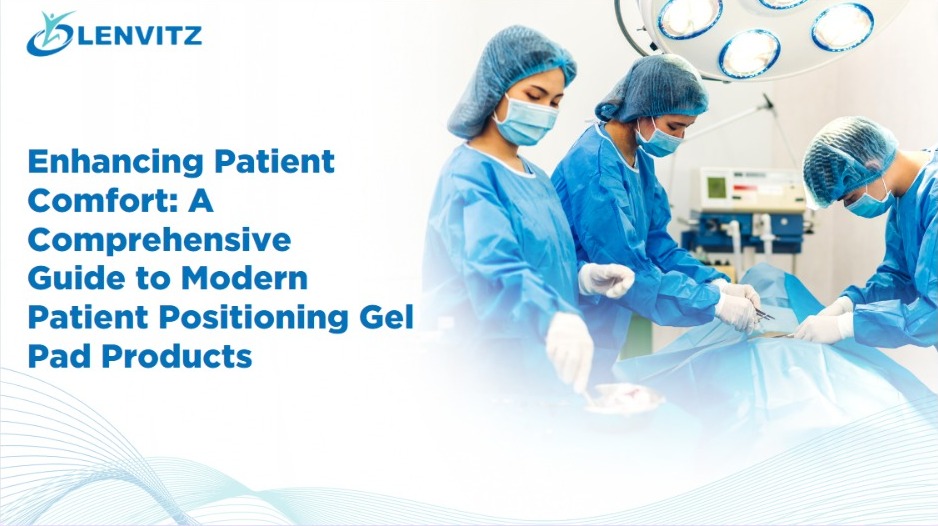 LENVITZ

Enhancing Patient Comfort: A Comprehensive Guide to Modern Patient Positioning Gel Pad Products